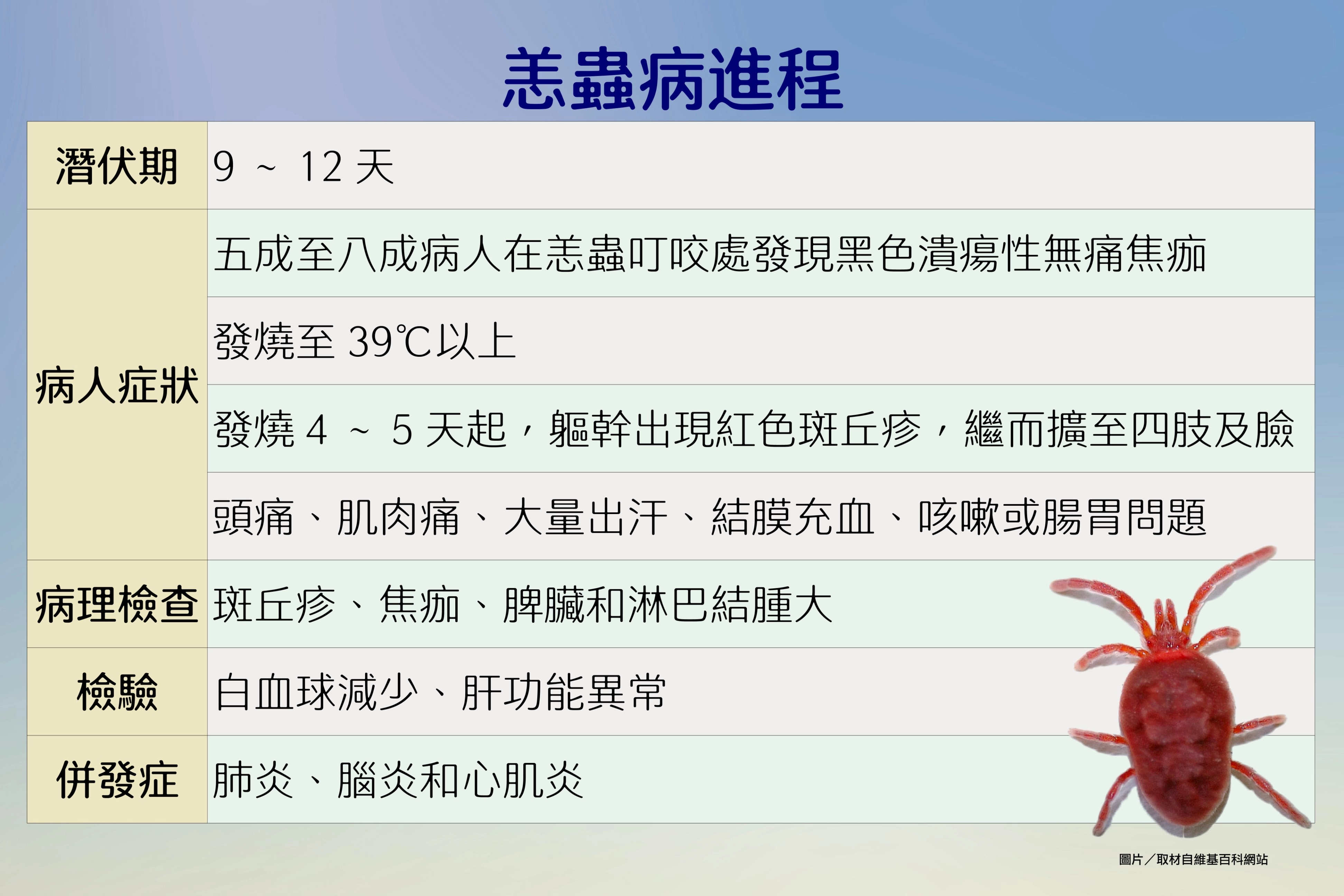 恙蟲病進程

| 潛伏期 | 9 ~ 12 天 |
|---|---|
| 病人症狀 | 五成至八成病人在恙蟲叮咬處發現黑色潰瘍性無痛焦痂 |
| | 發燒至 39℃以上 |
| | 發燒 4 ~ 5 天起，軀幹出現紅色斑丘疹，繼而擴至四肢及臉 |
| | 頭痛、肌肉痛、大量出汗、結膜充血、咳嗽或腸胃問題 |
| 病理檢查 | 斑丘疹、焦痂、脾臟和淋巴結腫大 |
| 檢驗 | 白血球減少、肝功能異常 |
| 併發症 | 肺炎、腦炎和心肌炎 |

圖片／取材自維基百科網站